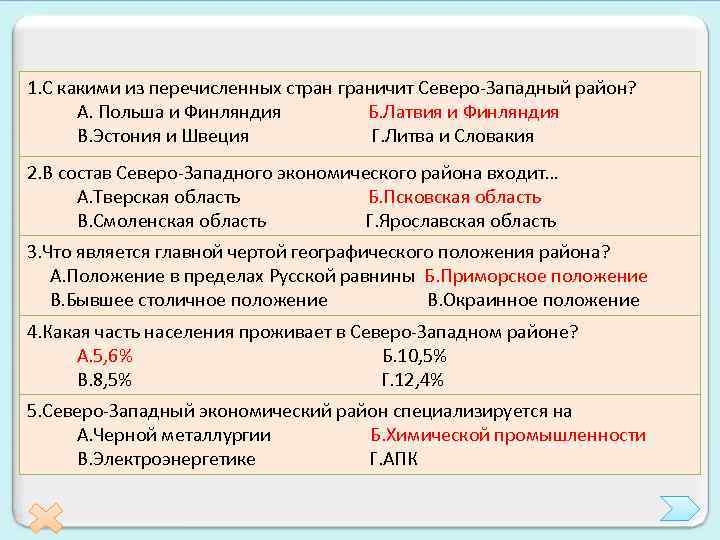 1.С какими из перечисленных стран граничит Северо-Западный район?
А. Польша и Финляндия Б.Латвия и Финляндия
В.Эстония и Швеция Г.Литва и Словакия

2.В состав Северо-Западного экономического района входит…
А.Тверская область Б.Псковская область
В.Смоленская область Г.Ярославская область

3.Что является главной чертой географического положения района?
А.Положение в пределах Русской равнины Б.Приморское положение
В.Бывшее столичное положение В.Окраинное положение

4.Какая часть населения проживает в Северо-Западном районе?
А.5,6% Б.10,5%
В.8,5% Г.12,4%

5.Северо-Западный экономический район специализируется на
А.Черной металлургии Б.Химической промышленности
В.Электроэнергетике Г.АПК